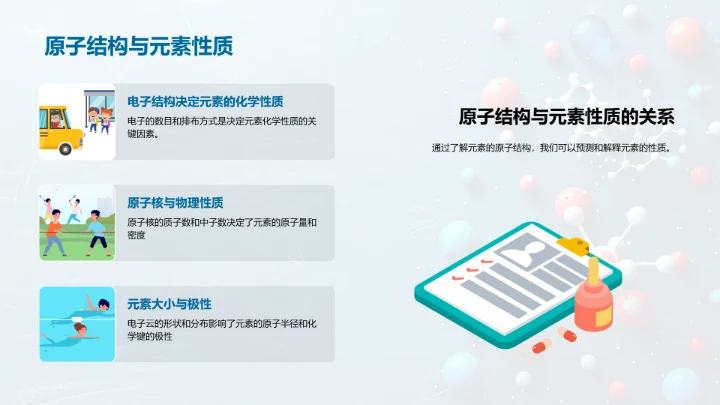 原子结构与元素性质

电子结构决定元素的化学性质

电子的数目和排布方式是决定元素化学性质的关键因素。

原子核与物理性质

原子核的质子数和中子数决定了元素的原子量和密度

元素大小与极性

电子云的形状和分布影响了元素的原子半径和化学键的极性

原子结构与元素性质的关系

通过了解元素的原子结构，我们可以预测和解释元素的性质。